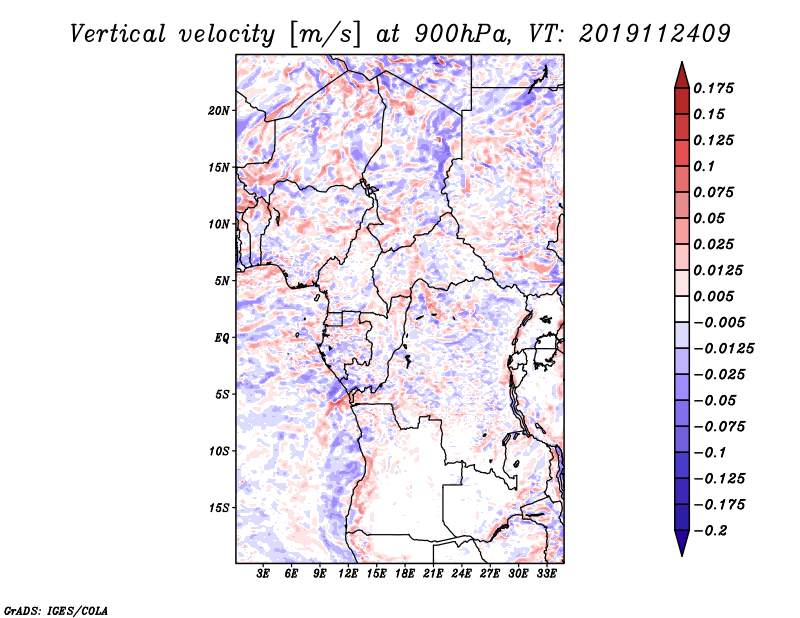 Vertical velocity [m/s] at 900hPa, VT: 2019112409

20N
15N
10N
5N
EQ
5S
10S
15S

3E 6E 9E 12E 15E 18E 21E 24E 27E 30E 33E

0.175
0.15
0.125
0.1
0.075
0.05
0.025
0.0125
0.005
−0.005
−0.0125
−0.025
−0.05
−0.075
−0.1
−0.125
−0.175
−0.2

GrADS: IGES/COLA